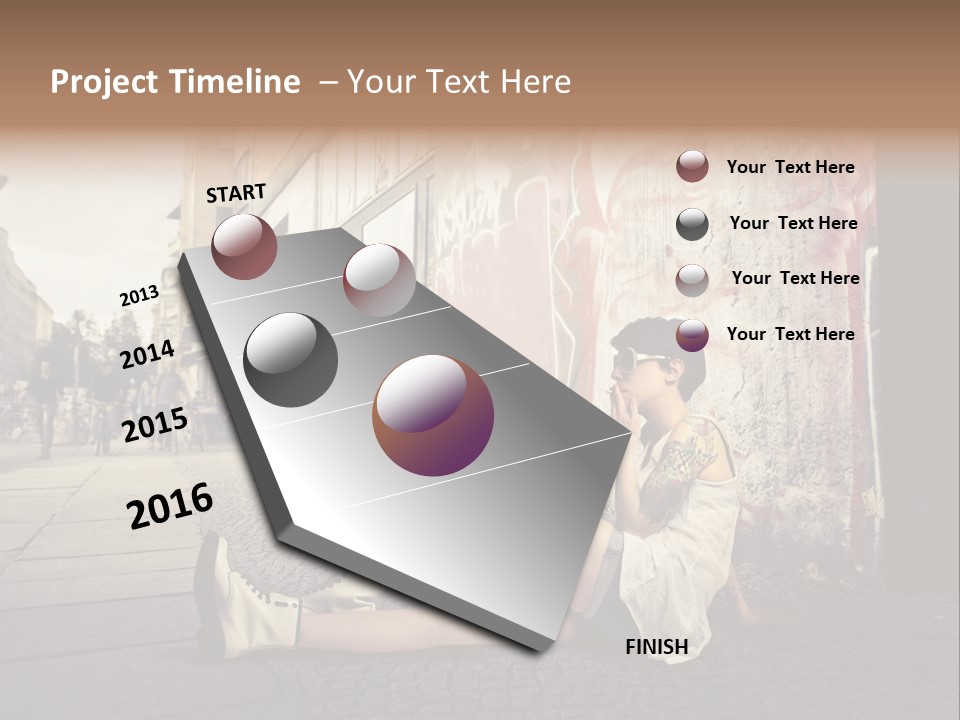 Project Timeline – Your Text Here

START

2013

2014

2015

2016

FINISH

Your Text Here

Your Text Here

Your Text Here

Your Text Here